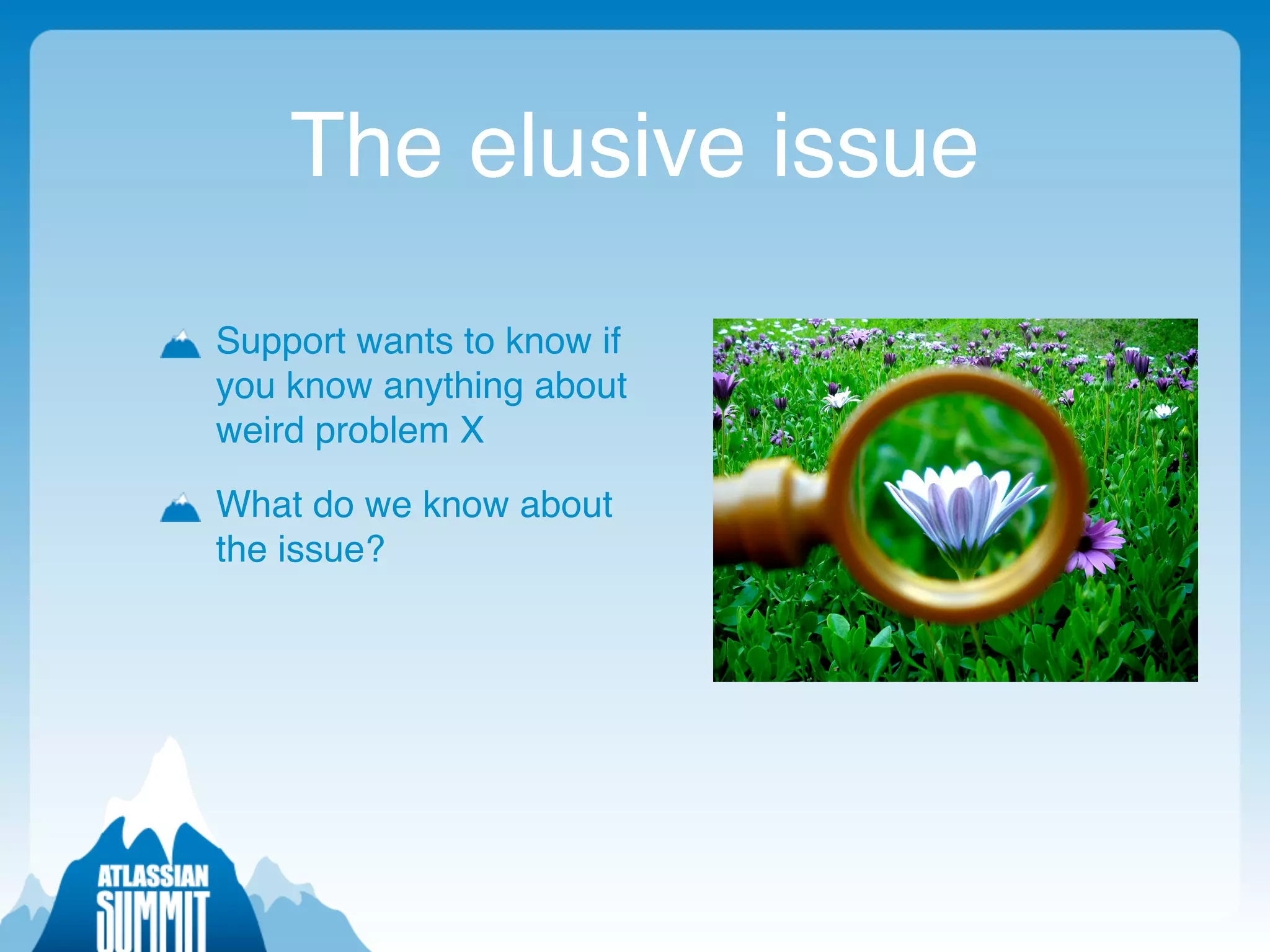 The elusive issue

Support wants to know if you know anything about weird problem X

What do we know about the issue?

ATLASSIAN
SUMMIT